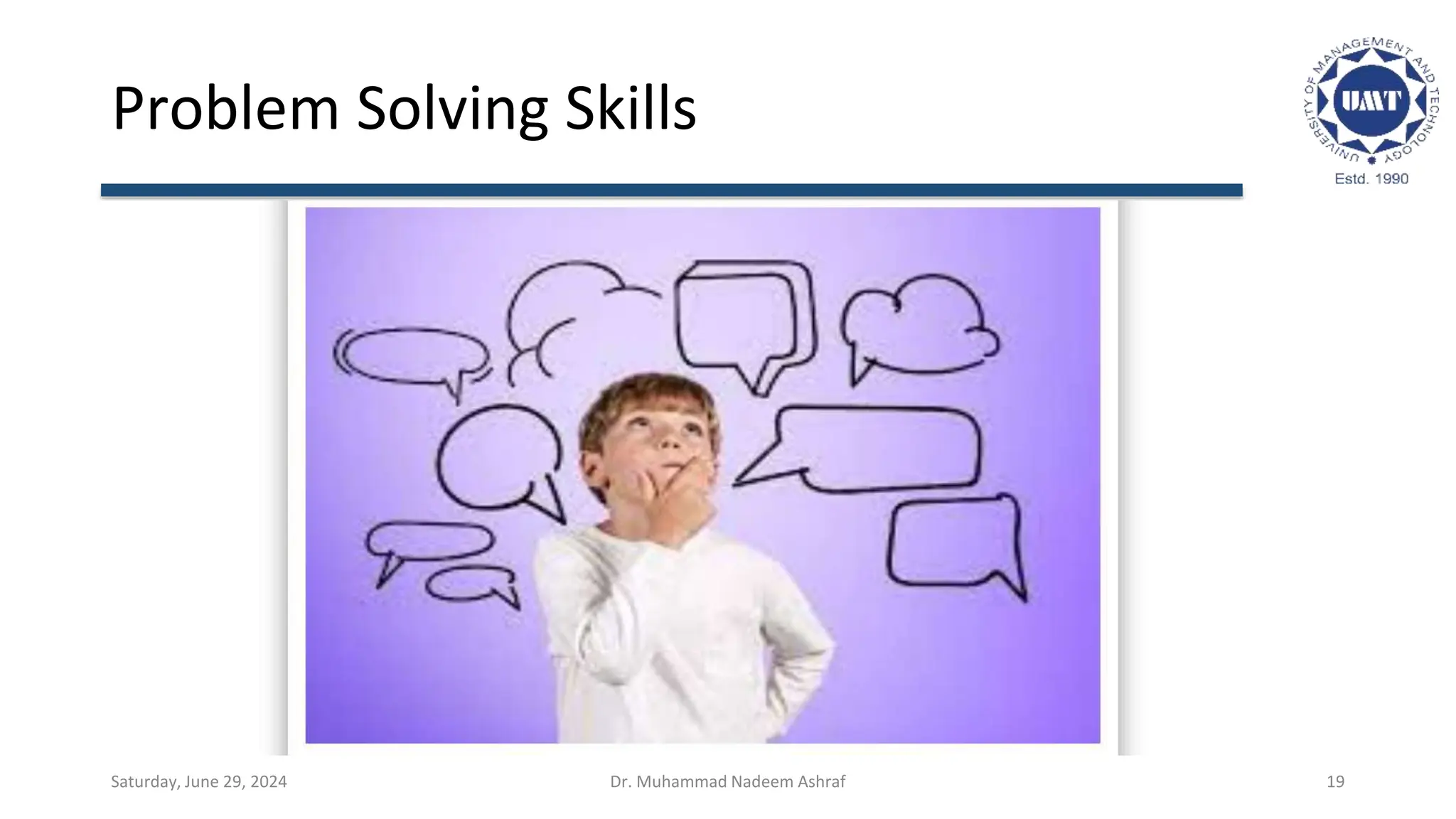 Problem Solving Skills

UNIVERSITY OF MANAGEMENT AND TECHNOLOGY
UMT
Estd. 1990

Saturday, June 29, 2024

Dr. Muhammad Nadeem Ashraf

19